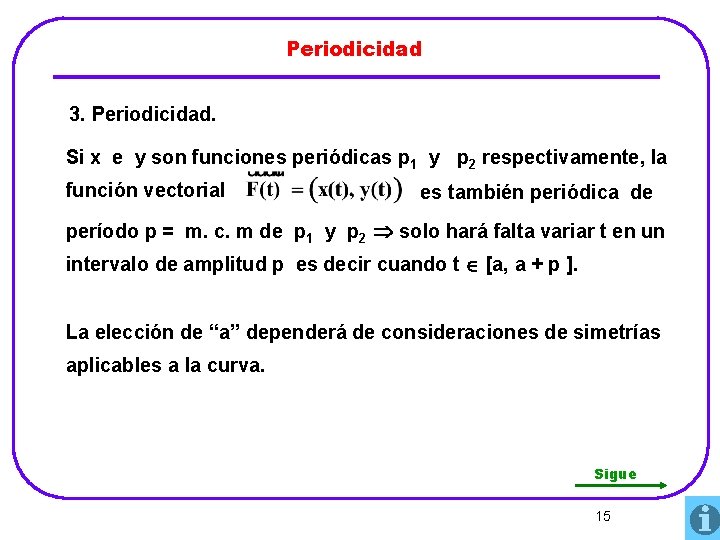 Periodicidad

3. Periodicidad.

Si x e y son funciones periódicas $p_1$ y $p_2$ respectivamente, la función vectorial $\vec{F}(t) = (x(t), y(t))$ es también periódica de período p = m. c. m de $p_1$ y $p_2$ $\Rightarrow$ solo hará falta variar t en un intervalo de amplitud p es decir cuando t $\in$ [a, a + p ].

La elección de “a” dependerá de consideraciones de simetrías aplicables a la curva.

Sigue

15